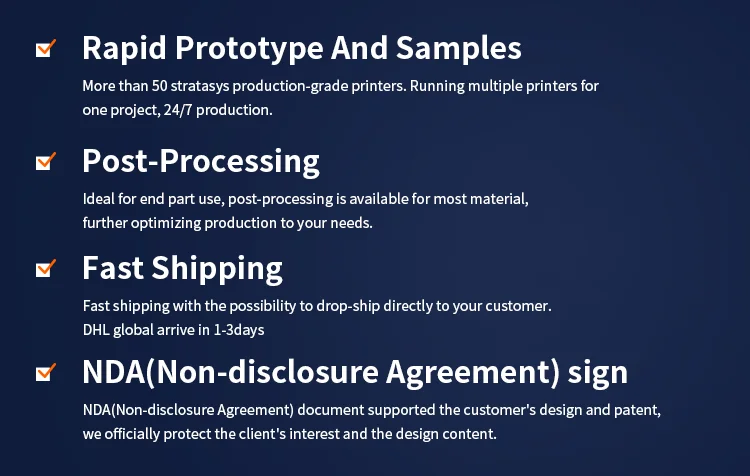 Rapid Prototype And Samples

More than 50 stratasys production-grade printers. Running multiple printers for one project, 24/7 production.

Post-Processing

Ideal for end part use, post-processing is available for most material, further optimizing production to your needs.

Fast Shipping

Fast shipping with the possibility to drop-ship directly to your customer. DHL global arrive in 1-3days

NDA(Non-disclosure Agreement) sign

NDA(Non-disclosure Agreement) document supported the customer's design and patent, we officially protect the client's interest and the design content.